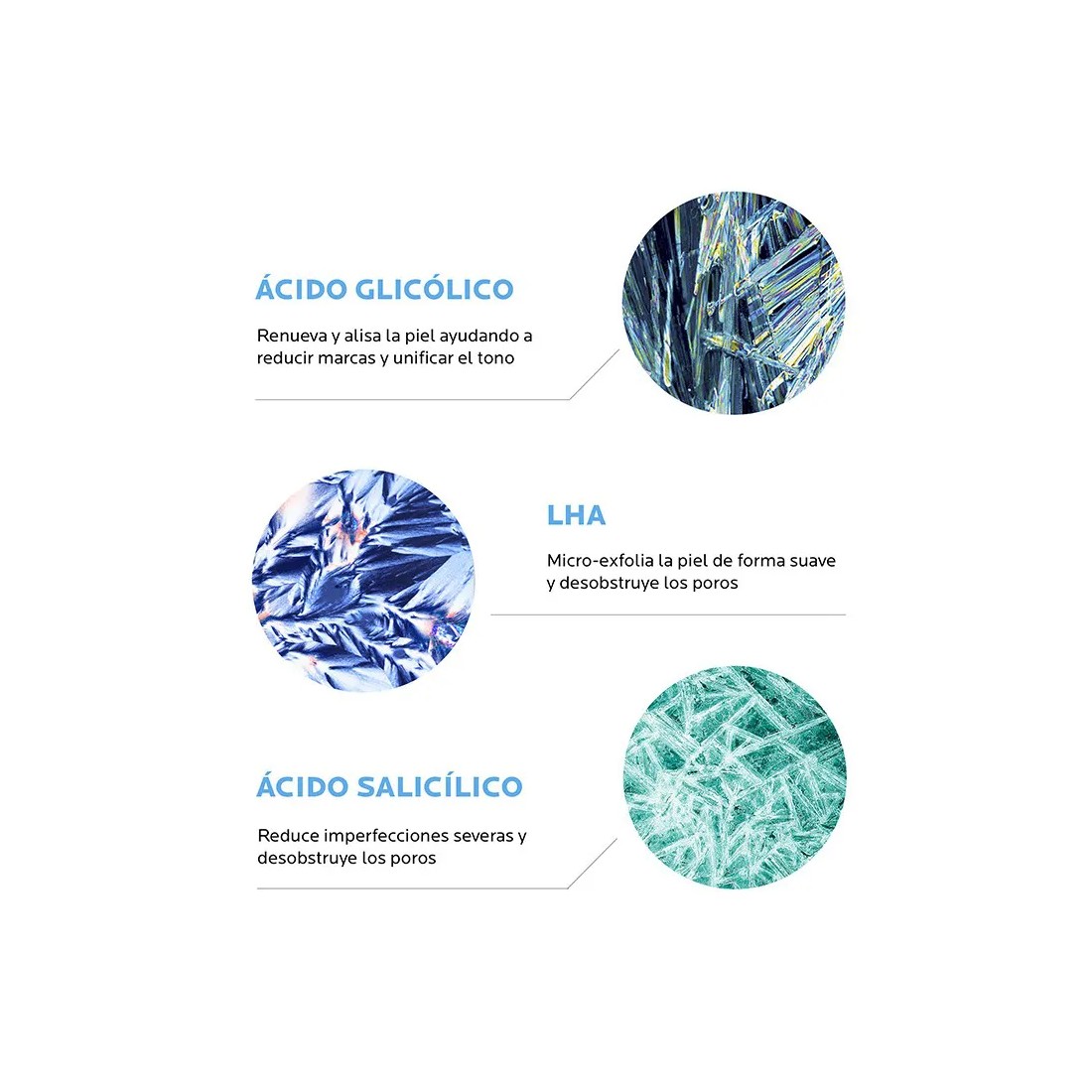 ÁCIDO GLICÓLICO

Renueva y alisa la piel ayudando a reducir marcas y unificar el tono

LHA

Micro-exfolia la piel de forma suave y desobstruye los poros

ÁCIDO SALICÍLICO

Reduce imperfecciones severas y desobstruye los poros